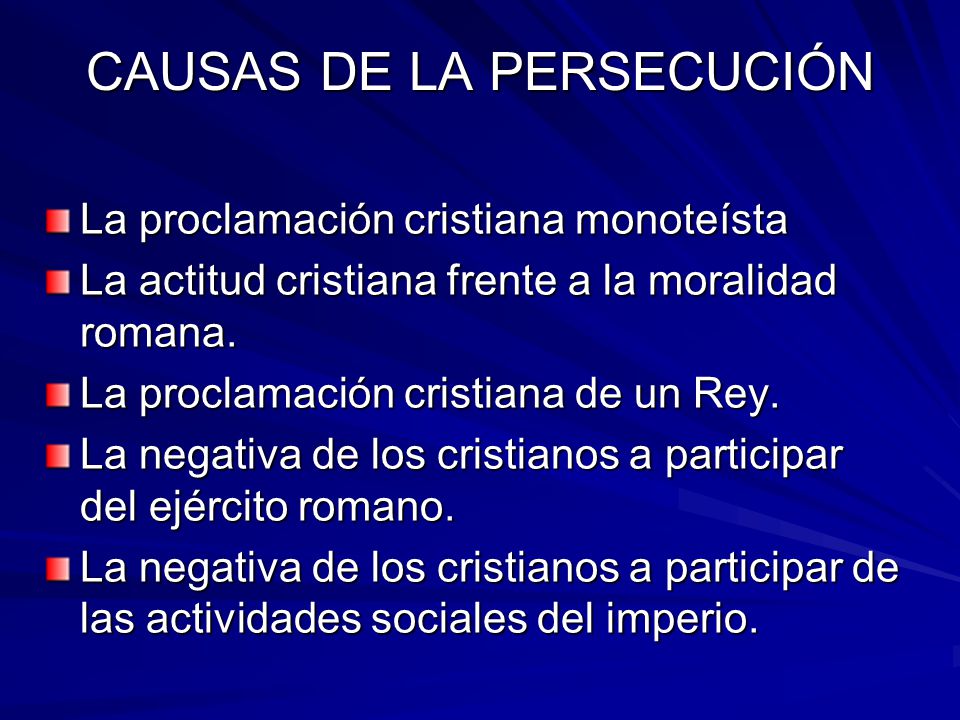 CAUSAS DE LA PERSECUCIÓN

La proclamación cristiana monoteísta

La actitud cristiana frente a la moralidad romana.

La proclamación cristiana de un Rey.

La negativa de los cristianos a participar del ejército romano.

La negativa de los cristianos a participar de las actividades sociales del imperio.